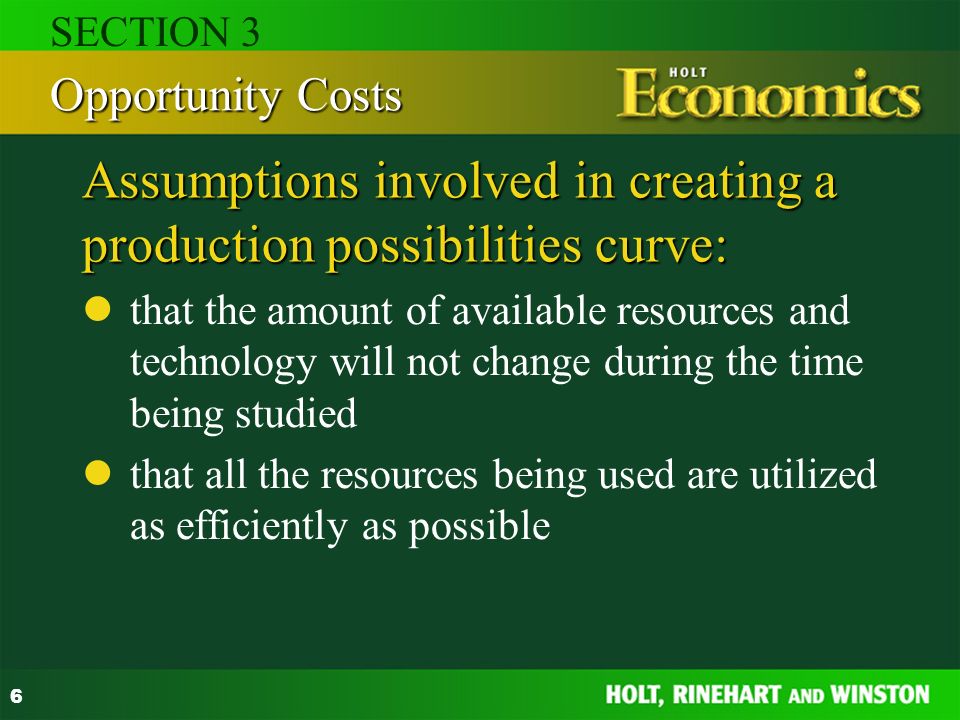 SECTION 3

Opportunity Costs

HOLT Economics

Assumptions involved in creating a production possibilities curve:

- that the amount of available resources and technology will not change during the time being studied
- that all the resources being used are utilized as efficiently as possible

6

HOLT, RINEHART AND WINSTON